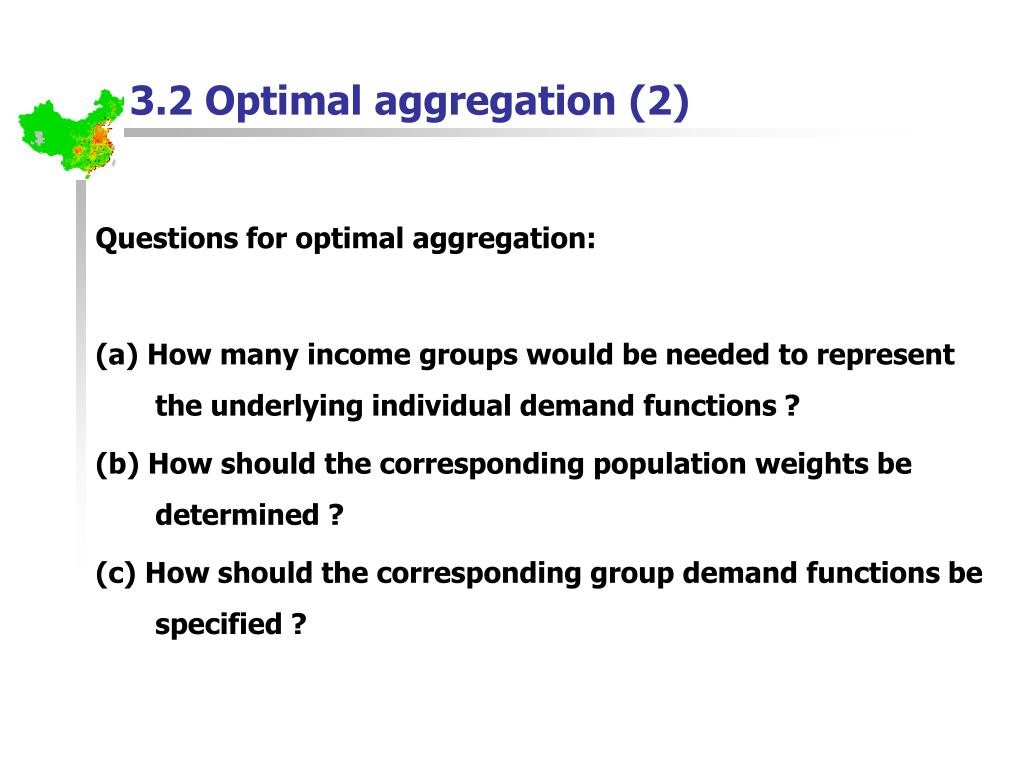 3.2 Optimal aggregation (2)

Questions for optimal aggregation:

(a) How many income groups would be needed to represent the underlying individual demand functions ?

(b) How should the corresponding population weights be determined ?

(c) How should the corresponding group demand functions be specified ?